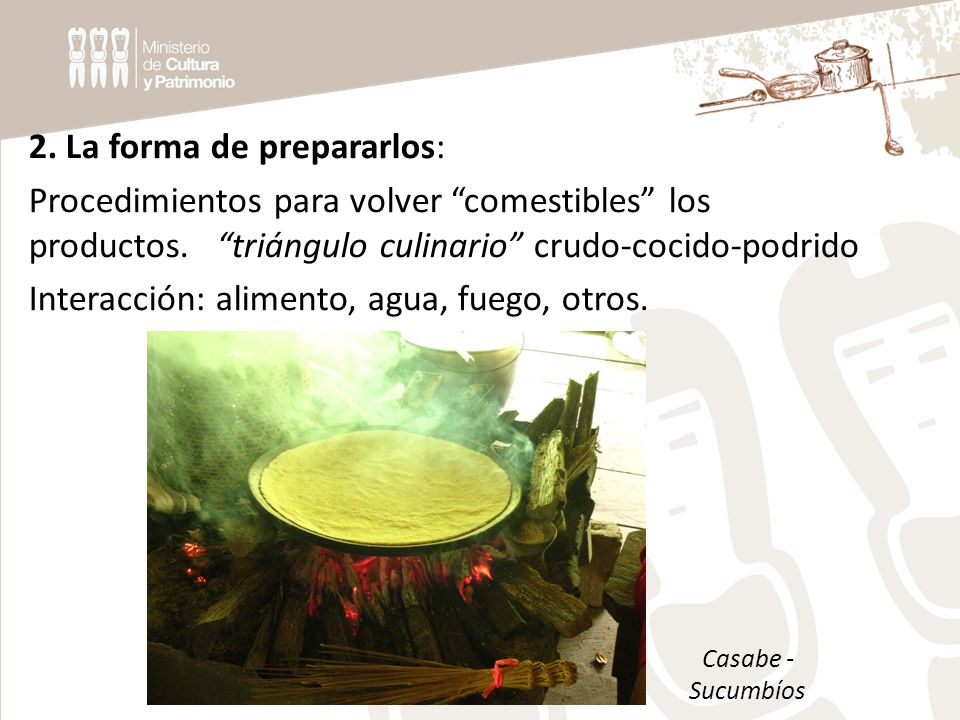 Ministerio de Cultura y Patrimonio

2. La forma de prepararlos:

Procedimientos para volver “comestibles” los productos. “triángulo culinario” crudo-cocido-podrido

Interacción: alimento, agua, fuego, otros.

Casabe - Sucumbíos